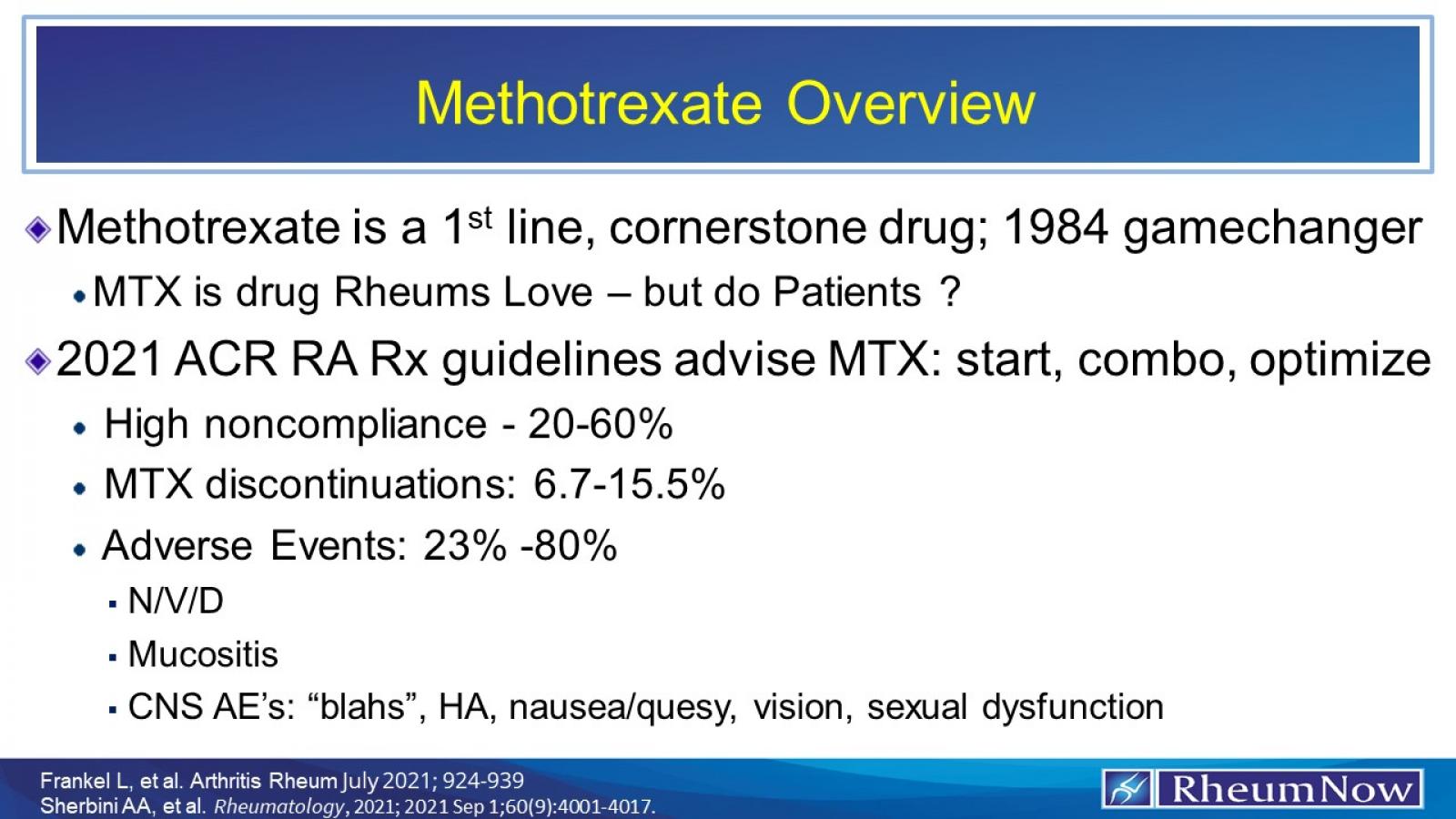 Methotrexate Overview

Methotrexate is a 1$^{st}$ line, cornerstone drug; 1984 gamechanger

MTX is drug Rheums Love – but do Patients ?

2021 ACR RA Rx guidelines advise MTX: start, combo, optimize

High noncompliance - 20-60%

MTX discontinuations: 6.7-15.5%

Adverse Events: 23% -80%

N/V/D

Mucositis

CNS AE's: "blahs", HA, nausea/quesy, vision, sexual dysfunction

Frankel L, et al. Arthritis Rheum July 2021; 924-939
Sherbini AA, et al. Rheumatology, 2021; 2021 Sep 1;60(9):4001-4017.

RheumNow